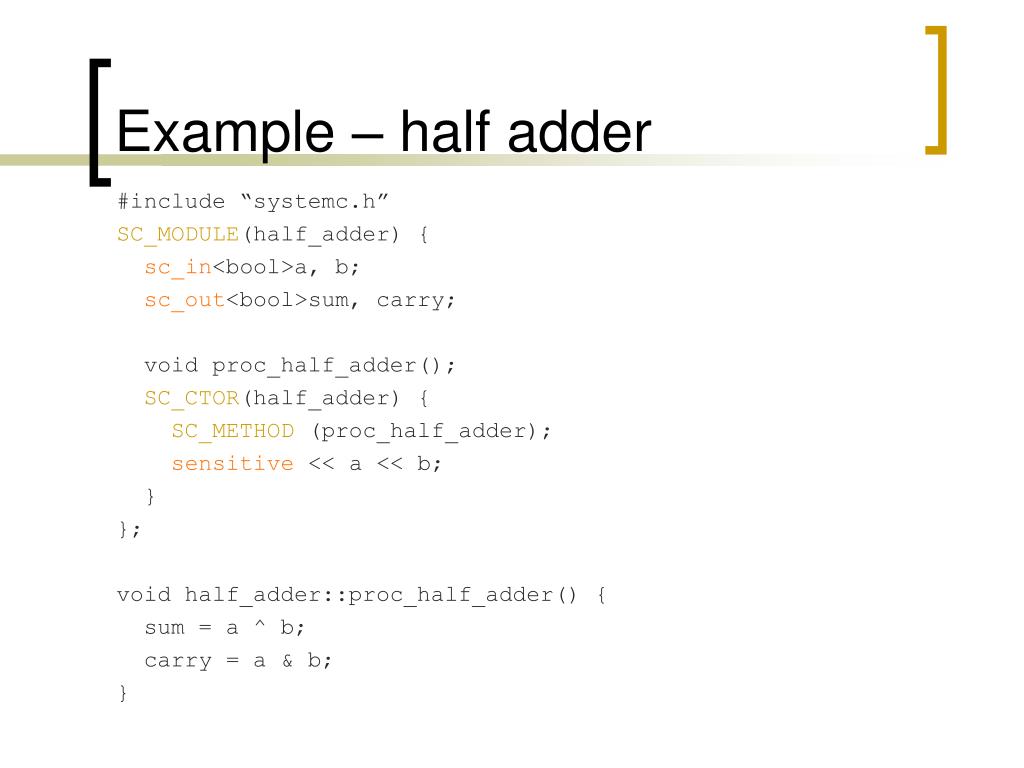 Example – half adder

#include “systemc.h”
SC_MODULE(half_adder) {
  sc_in<bool>a, b;
  sc_out<bool>sum, carry;

  void proc_half_adder();
  SC_CTOR(half_adder) {
    SC_METHOD (proc_half_adder);
    sensitive << a << b;
  }
};

void half_adder::proc_half_adder() {
  sum = a ^ b;
  carry = a & b;
}